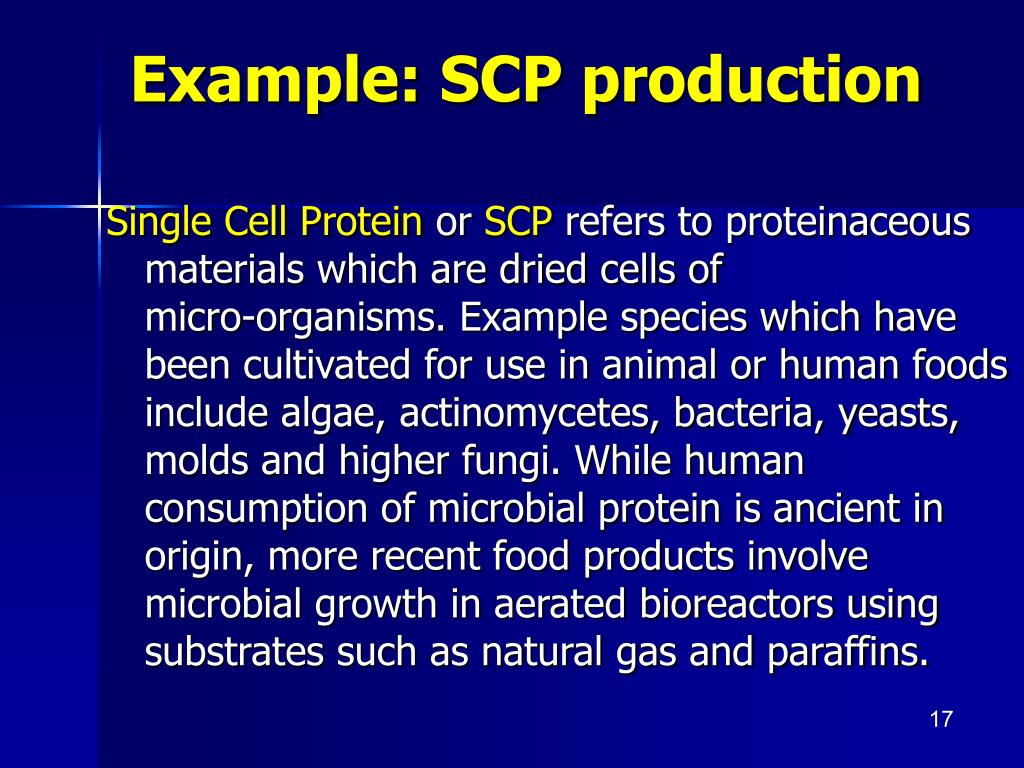 Example: SCP production

Single Cell Protein or SCP refers to proteinaceous materials which are dried cells of micro-organisms. Example species which have been cultivated for use in animal or human foods include algae, actinomycetes, bacteria, yeasts, molds and higher fungi. While human consumption of microbial protein is ancient in origin, more recent food products involve microbial growth in aerated bioreactors using substrates such as natural gas and paraffins.

17